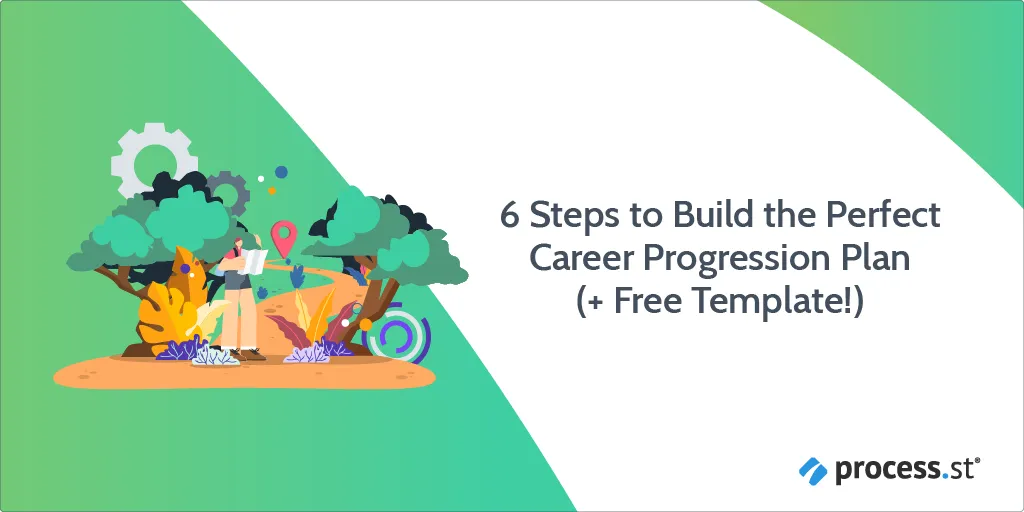 6 Steps to Build the Perfect Career Progression Plan (+ Free Template!)

process.st®